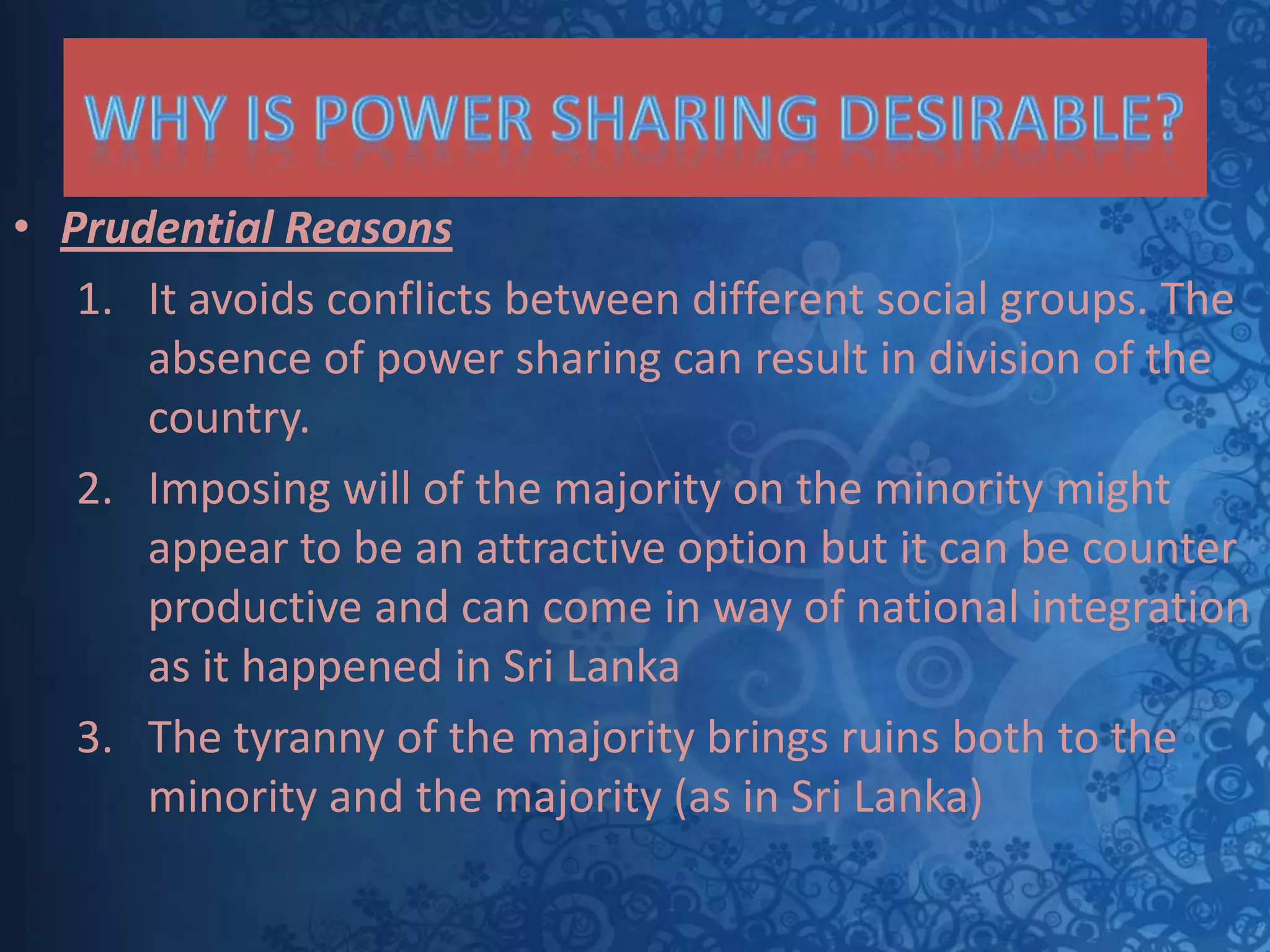 WHY IS POWER SHARING DESIRABLE?

• Prudential Reasons

1. It avoids conflicts between different social groups. The absence of power sharing can result in division of the country.

2. Imposing will of the majority on the minority might appear to be an attractive option but it can be counter productive and can come in way of national integration as it happened in Sri Lanka

3. The tyranny of the majority brings ruins both to the minority and the majority (as in Sri Lanka)